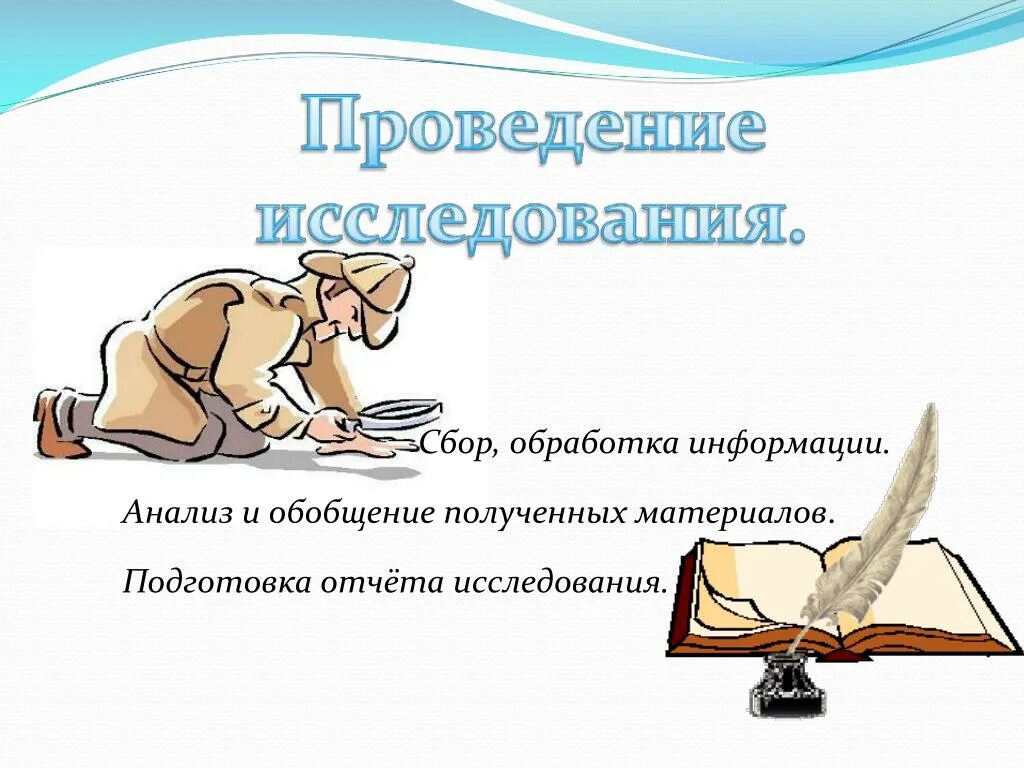 Проведение исследования.

Сбор, обработка информации.

Анализ и обобщение полученных материалов.

Подготовка отчёта исследования.